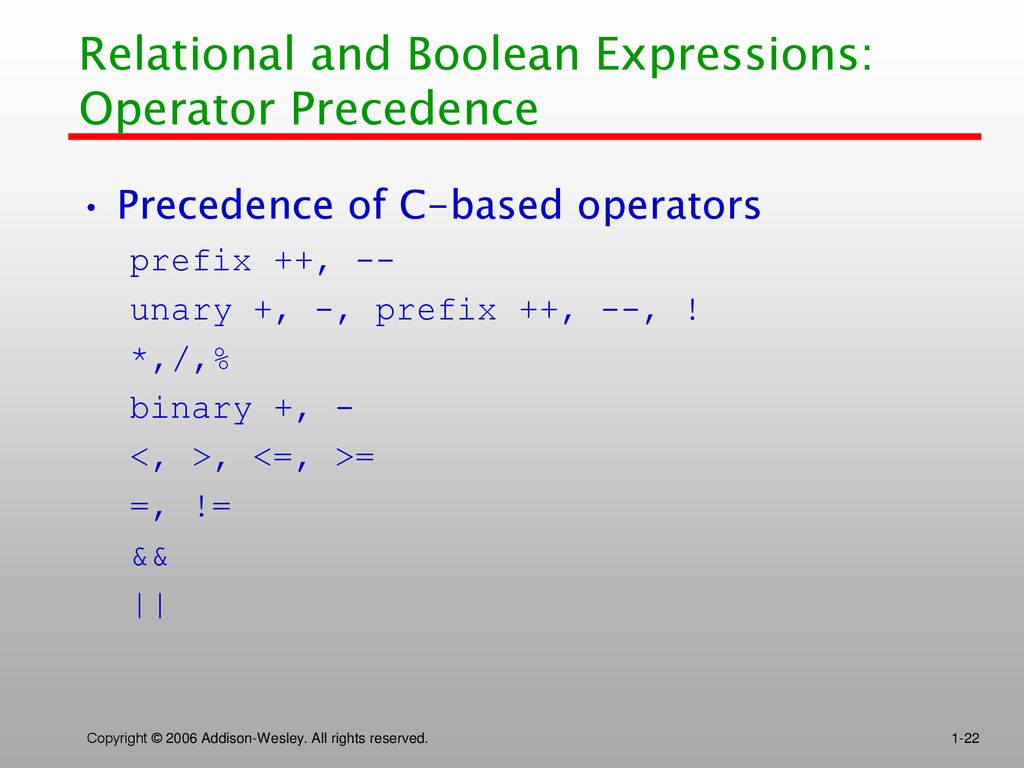 Relational and Boolean Expressions: Operator Precedence

• Precedence of C-based operators
prefix ++, --
unary +, -, prefix ++, --, !
*,/,%
binary +, -
<, >, <=, >=
=, !=
&&
||

Copyright © 2006 Addison-Wesley. All rights reserved.

1-22